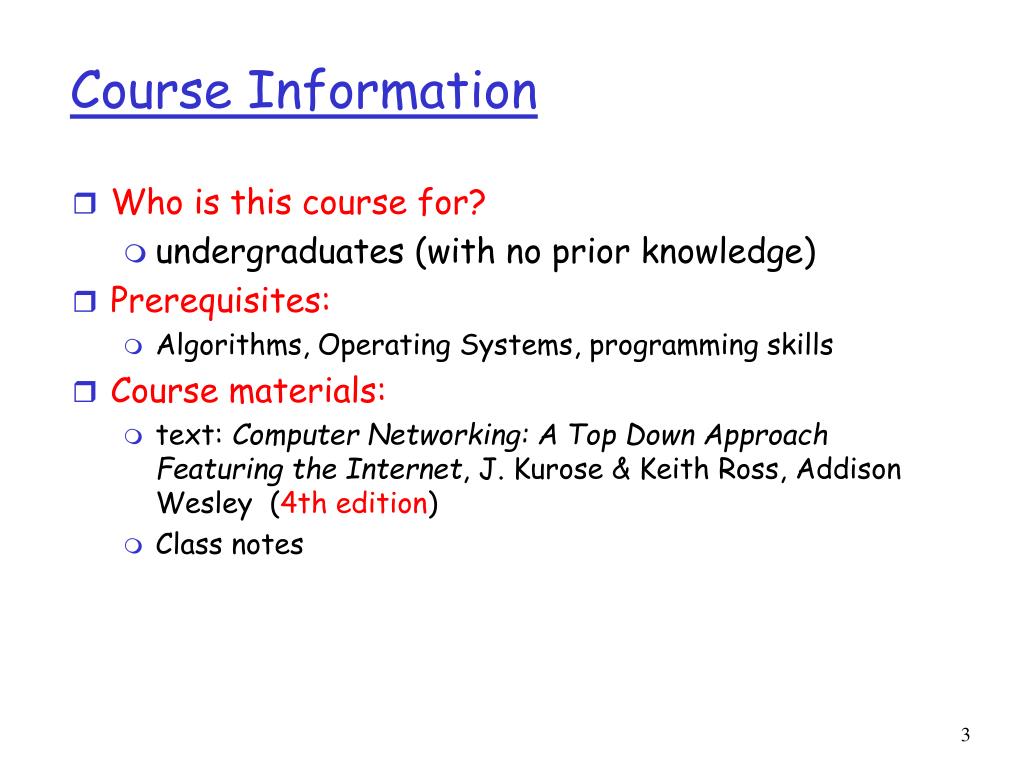 Course Information

Who is this course for?

undergraduates (with no prior knowledge)

Prerequisites:

Algorithms, Operating Systems, programming skills

Course materials:

text: Computer Networking: A Top Down Approach Featuring the Internet, J. Kurose & Keith Ross, Addison Wesley (4th edition)

Class notes

3